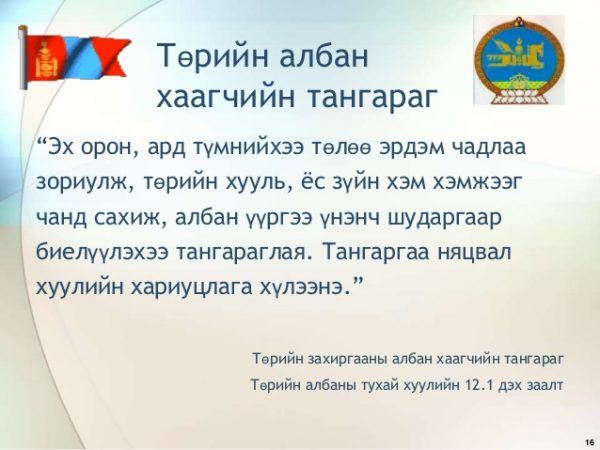 Төрийн албан хаагчийн тангараг

“Эх орон, ард түмнийхээ төлөө эрдэм чадлаа зориулж, төрийн хууль, ёс зүйн хэм хэмжээг чанд сахиж, албан үүргээ үнэнч шударгаар биелүүлэхээ тангараглая. Тангаргаа няцвал хуулийн хариуцлага хүлээнэ.”

Төрийн захиргааны албан хаагчийн тангараг

Төрийн албаны тухай хуулийн 12.1 дэх заалт

16